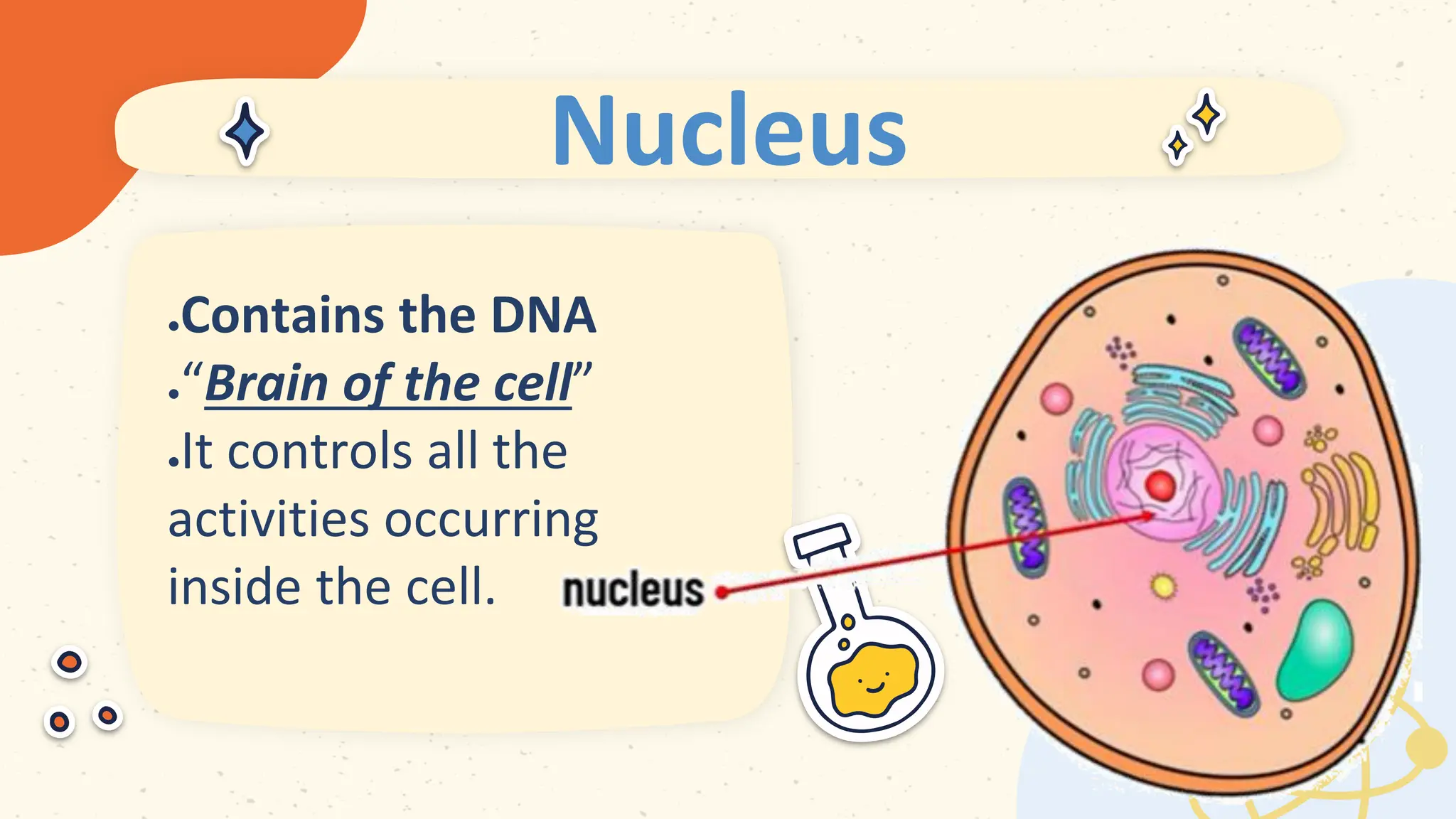 Nucleus

.Contains the DNA
.“Brain of the cell”
.It controls all the activities occurring inside the cell.

nucleus